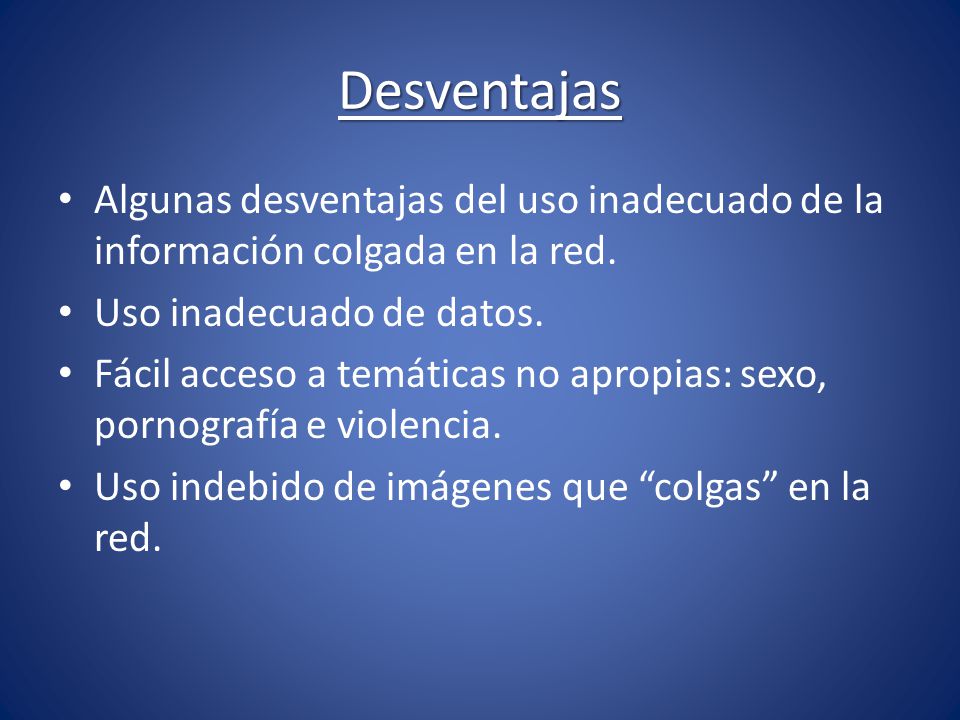 Desventajas

• Algunas desventajas del uso inadecuado de la información colgada en la red.

• Uso inadecuado de datos.

• Fácil acceso a temáticas no apropias: sexo, pornografía e violencia.

• Uso indebido de imágenes que “colgas” en la red.